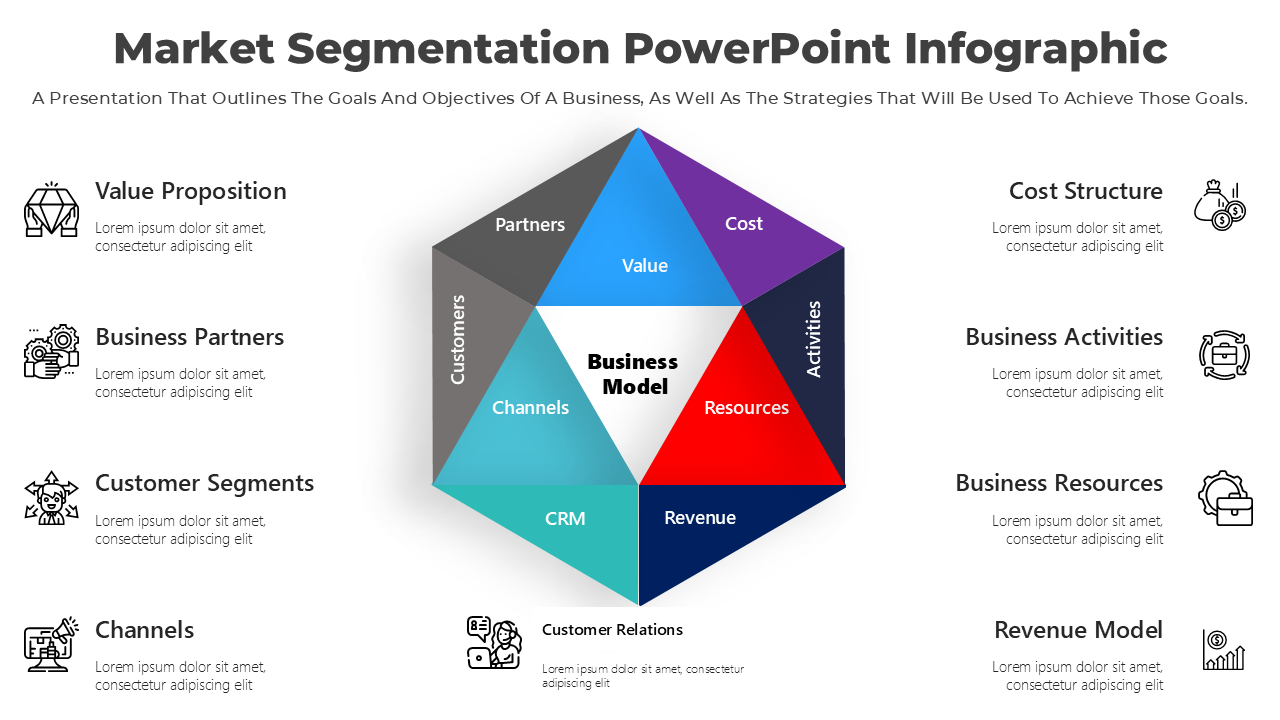 Market Segmentation PowerPoint Infographic

A Presentation That Outlines The Goals And Objectives Of A Business, As Well As The Strategies That Will Be Used To Achieve Those Goals.

Value Proposition
Lorem ipsum dolor sit amet, consectetur adipiscing elit

Business Partners
Lorem ipsum dolor sit amet, consectetur adipiscing elit

Customer Segments
Lorem ipsum dolor sit amet, consectetur adipiscing elit

Channels
Lorem ipsum dolor sit amet, consectetur adipiscing elit

Partners
Cost
Value
Customers
Activities
Business Model
Channels
Resources
CRM
Revenue

Customer Relations
Lorem ipsum dolor sit amet, consectetur adipiscing elit

Cost Structure
Lorem ipsum dolor sit amet, consectetur adipiscing elit

Business Activities
Lorem ipsum dolor sit amet, consectetur adipiscing elit

Business Resources
Lorem ipsum dolor sit amet, consectetur adipiscing elit

Revenue Model
Lorem ipsum dolor sit amet, consectetur adipiscing elit